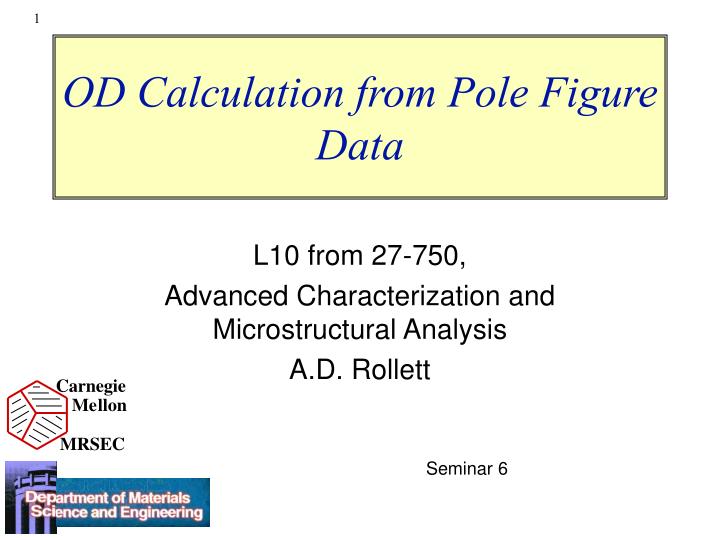 1

OD Calculation from Pole Figure Data

L10 from 27-750,

Advanced Characterization and Microstructural Analysis

A.D. Rollett

Carnegie Mellon

MRSEC

Seminar 6

Department of Materials Science and Engineering